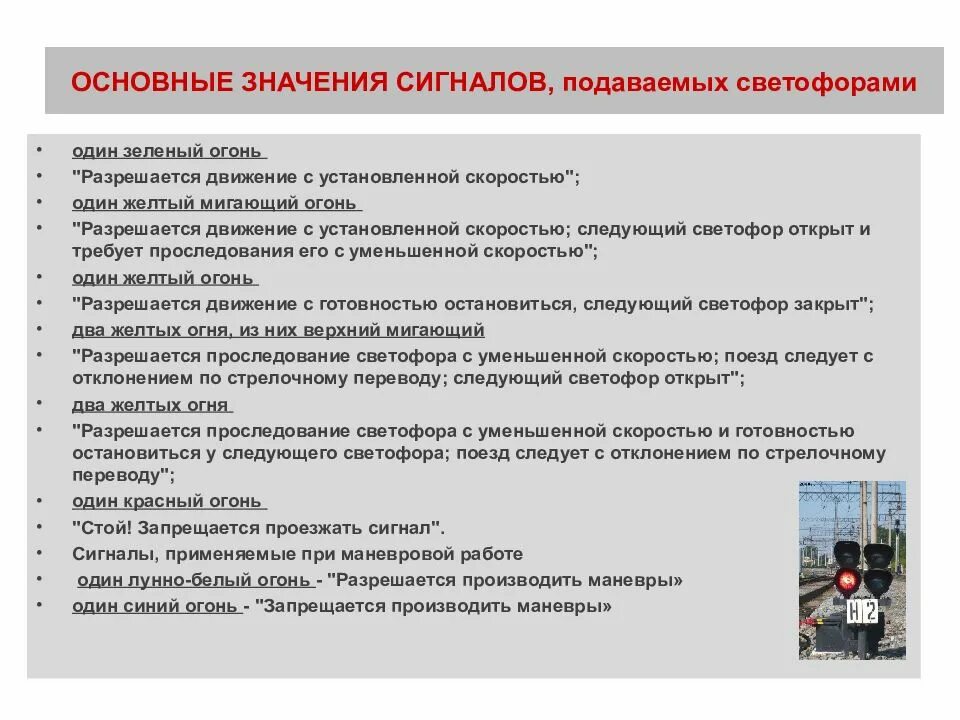 ОСНОВНЫЕ ЗНАЧЕНИЯ СИГНАЛОВ, подаваемых светофорами

• один зеленый огонь
• "Разрешается движение с установленной скоростью";
• один желтый мигающий огонь
• "Разрешается движение с установленной скоростью; следующий светофор открыт и требует проследования его с уменьшенной скоростью";
• один желтый огонь
• "Разрешается движение с готовностью остановиться, следующий светофор закрыт";
• два желтых огня, из них верхний мигающий
• "Разрешается проследование светофора с уменьшенной скоростью; поезд следует с отклонением по стрелочному переводу; следующий светофор открыт";
• два желтых огня
• "Разрешается проследование светофора с уменьшенной скоростью и готовностью остановиться у следующего светофора; поезд следует с отклонением по стрелочному переводу";
• один красный огонь
• "Стой! Запрещается проезжать сигнал".
• Сигналы, применяемые при маневровой работе
• один лунно-белый огонь - "Разрешается производить маневры»
• один синий огонь - "Запрещается производить маневры»

Н2